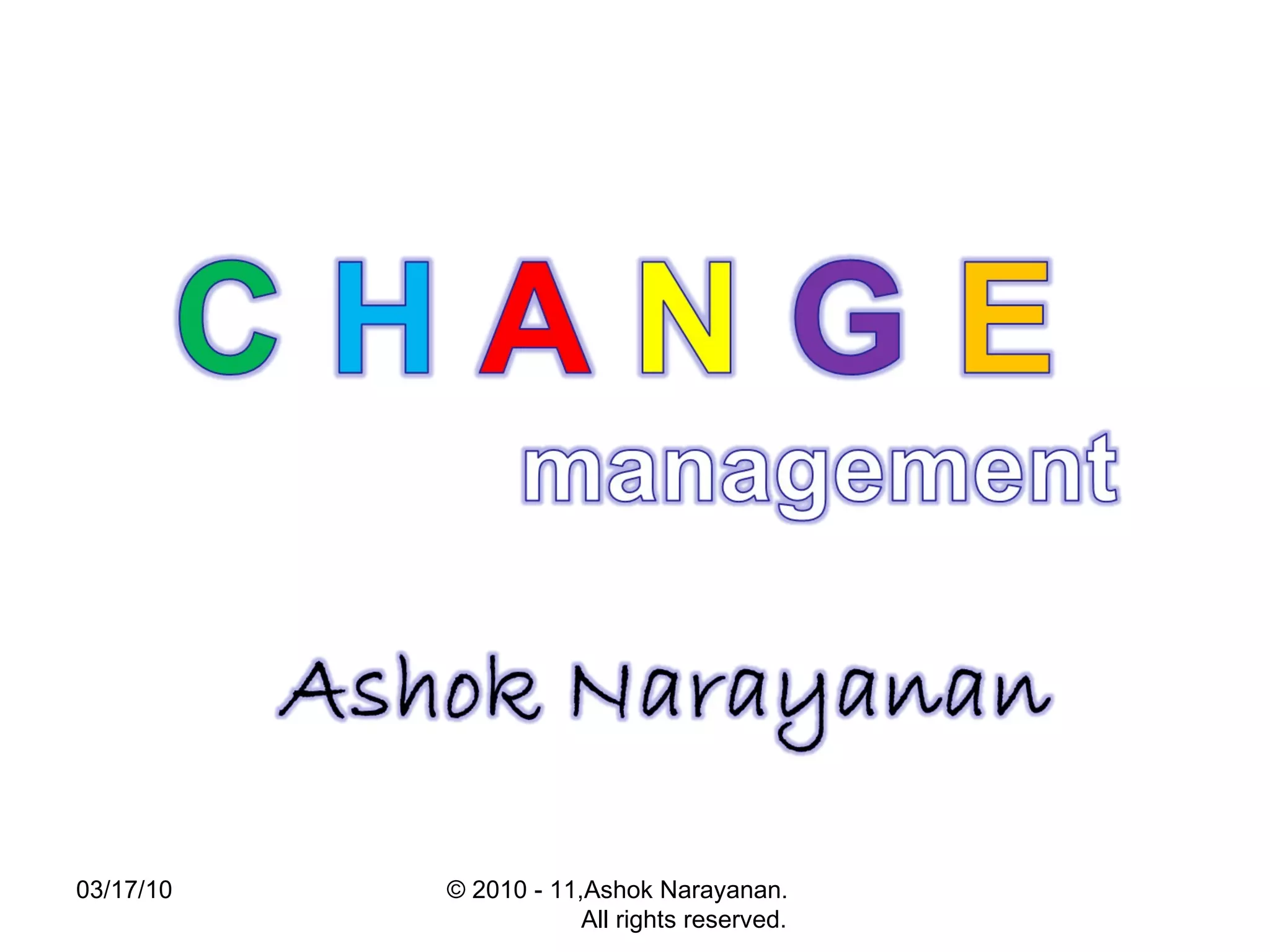 C H A N G E
management

Ashok Narayanan

03/17/10

© 2010 - 11,Ashok Narayanan. All rights reserved.